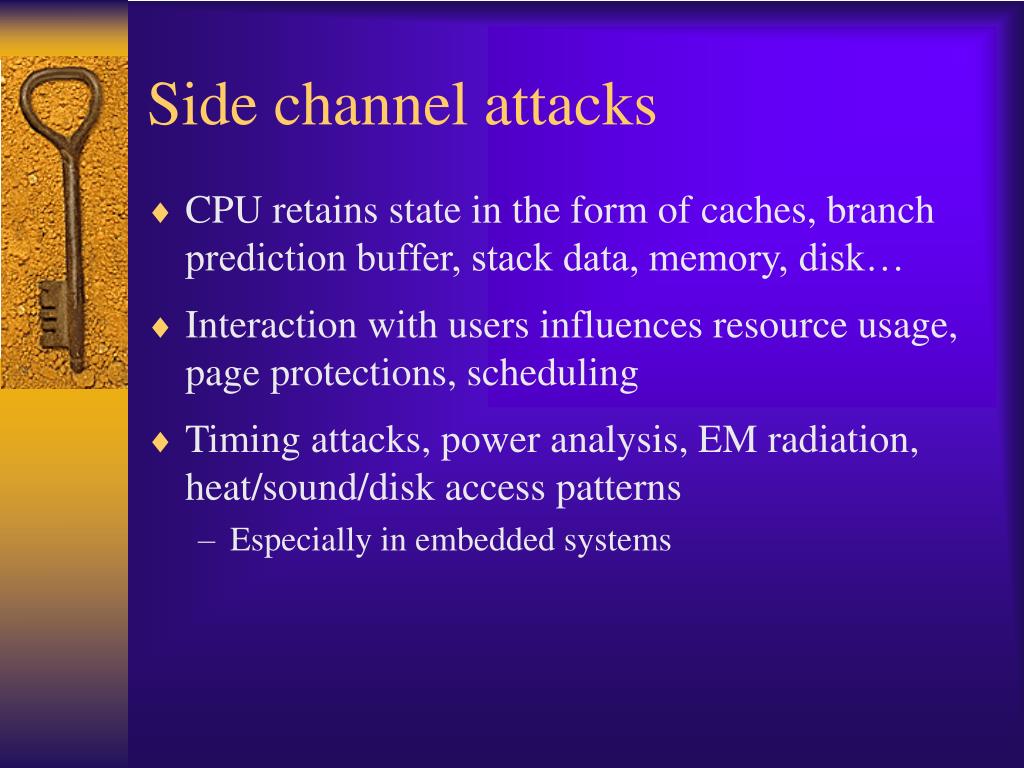 Side channel attacks

♦ CPU retains state in the form of caches, branch prediction buffer, stack data, memory, disk…

♦ Interaction with users influences resource usage, page protections, scheduling

♦ Timing attacks, power analysis, EM radiation, heat/sound/disk access patterns

– Especially in embedded systems